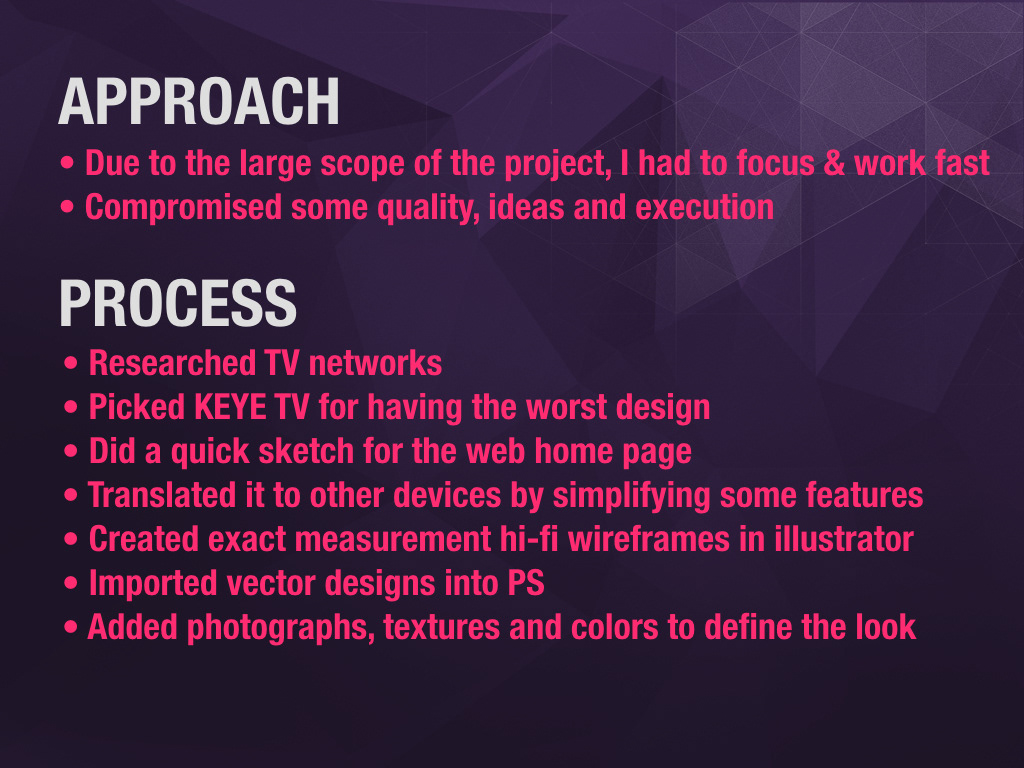 APPROACH

• Due to the large scope of the project, I had to focus & work fast
• Compromised some quality, ideas and execution

PROCESS

• Researched TV networks
• Picked KEYE TV for having the worst design
• Did a quick sketch for the web home page
• Translated it to other devices by simplifying some features
• Created exact measurement hi-fi wireframes in illustrator
• Imported vector designs into PS
• Added photographs, textures and colors to define the look